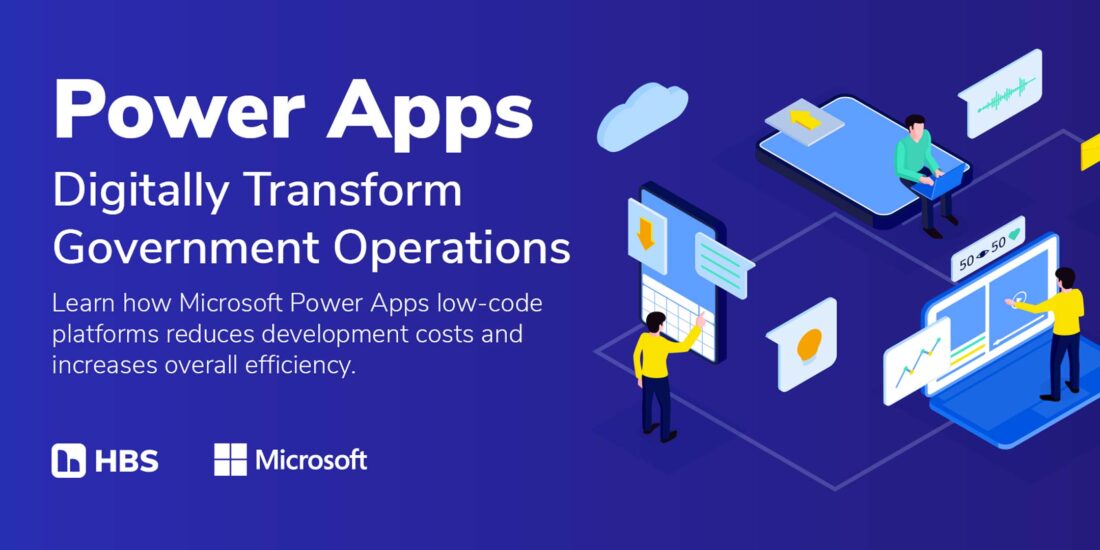 Power Apps

Digitally Transform Government Operations

Learn how Microsoft Power Apps low-code platforms reduces development costs and increases overall efficiency.

HBS

Microsoft

50 50